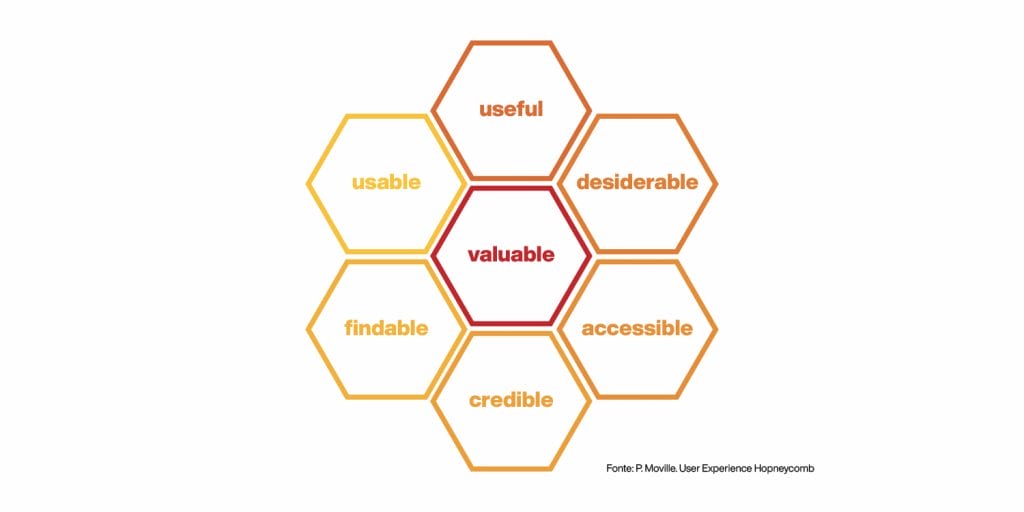 useful

usable

desiderable

valuable

findable

accessible

credible

Fonte: P. Moville. User Experience Hopneycomb